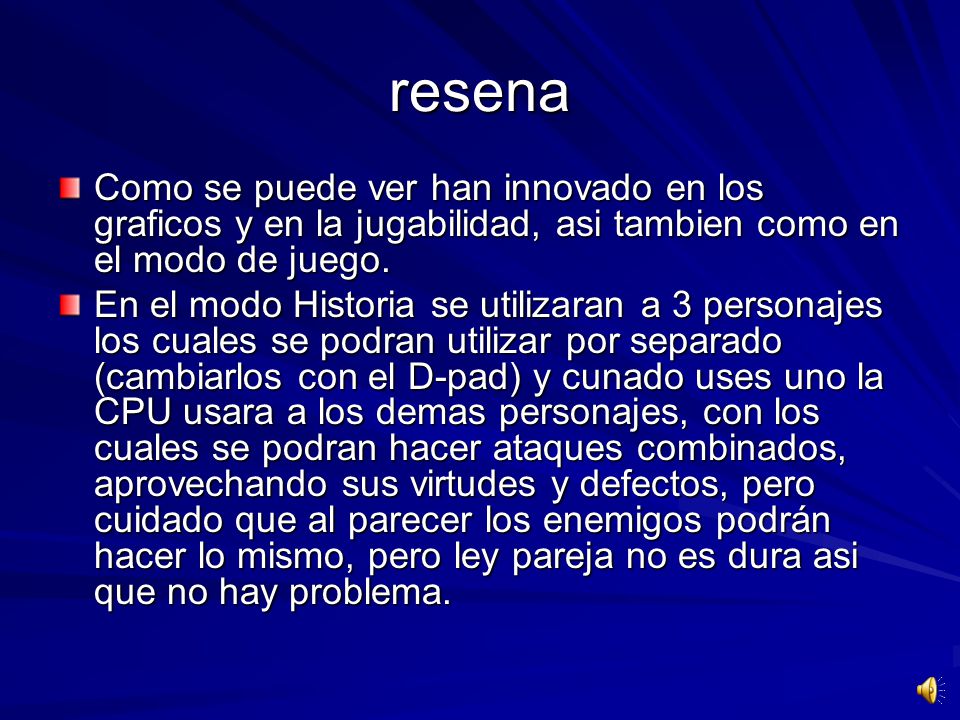 resena

Como se puede ver han innovado en los graficos y en la jugabilidad, asi tambien como en el modo de juego.

En el modo Historia se utilizaran a 3 personajes los cuales se podran utilizar por separado (cambiarlos con el D-pad) y cunado uses uno la CPU usara a los demas personajes, con los cuales se podran hacer ataques combinados, aprovechando sus virtudes y defectos, pero cuidado que al parecer los enemigos podrán hacer lo mismo, pero ley pareja no es dura asi que no hay problema.